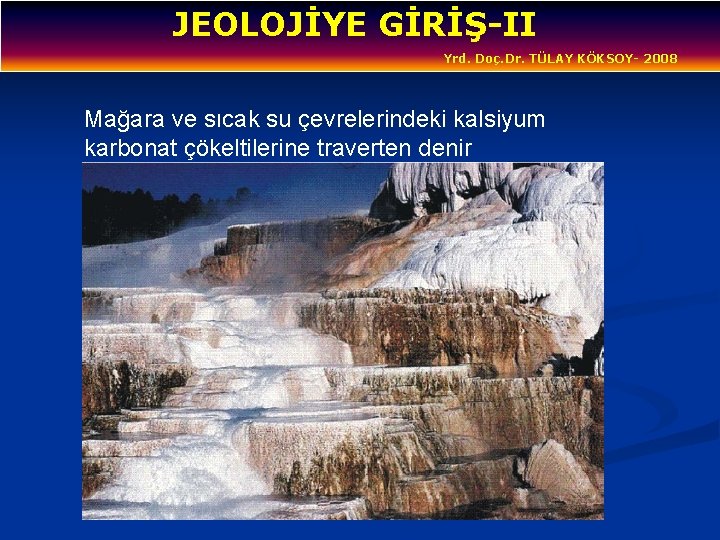 JEOLOJİYE GİRİŞ-II

Yrd. Doç.Dr. TÜLAY KÖKSOY- 2008

Mağara ve sıcak su çevrelerindeki kalsiyum karbonat çökeltilerine traverten denir